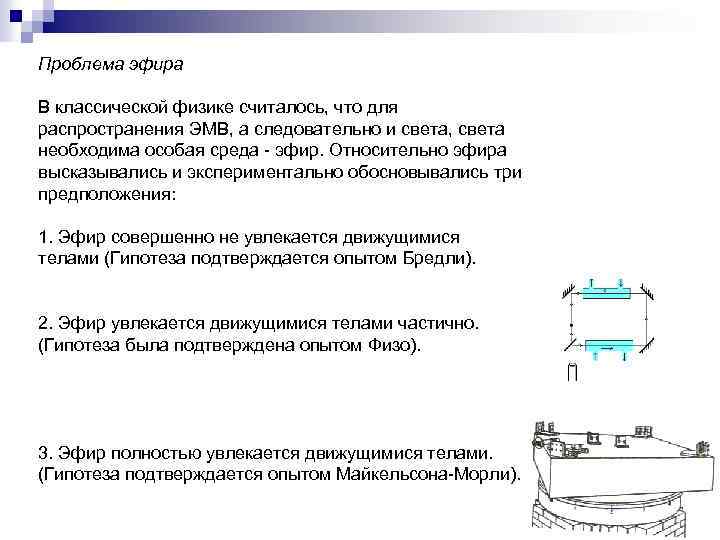 Проблема эфира

В классической физике считалось, что для распространения ЭМВ, а следовательно и света, света необходима особая среда - эфир. Относительно эфира высказывались и экспериментально обосновывались три предположения:

1. Эфир совершенно не увлекается движущимися телами (Гипотеза подтверждается опытом Бредли).

2. Эфир увлекается движущимися телами частично. (Гипотеза была подтверждена опытом Физо).

3. Эфир полностью увлекается движущимися телами. (Гипотеза подтверждается опытом Майкельсона-Морли).